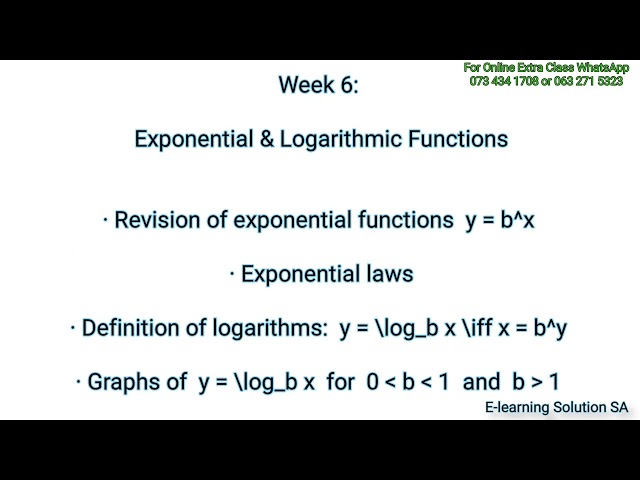 For Online Extra Class WhatsApp
073 434 1708 or 063 271 5323

Week 6:

Exponential & Logarithmic Functions

· Revision of exponential functions y = b^x

· Exponential laws

· Definition of logarithms: y = \log_b x \iff x = b^y

· Graphs of y = \log_b x for 0 < b < 1 and b > 1

E-learning Solution SA